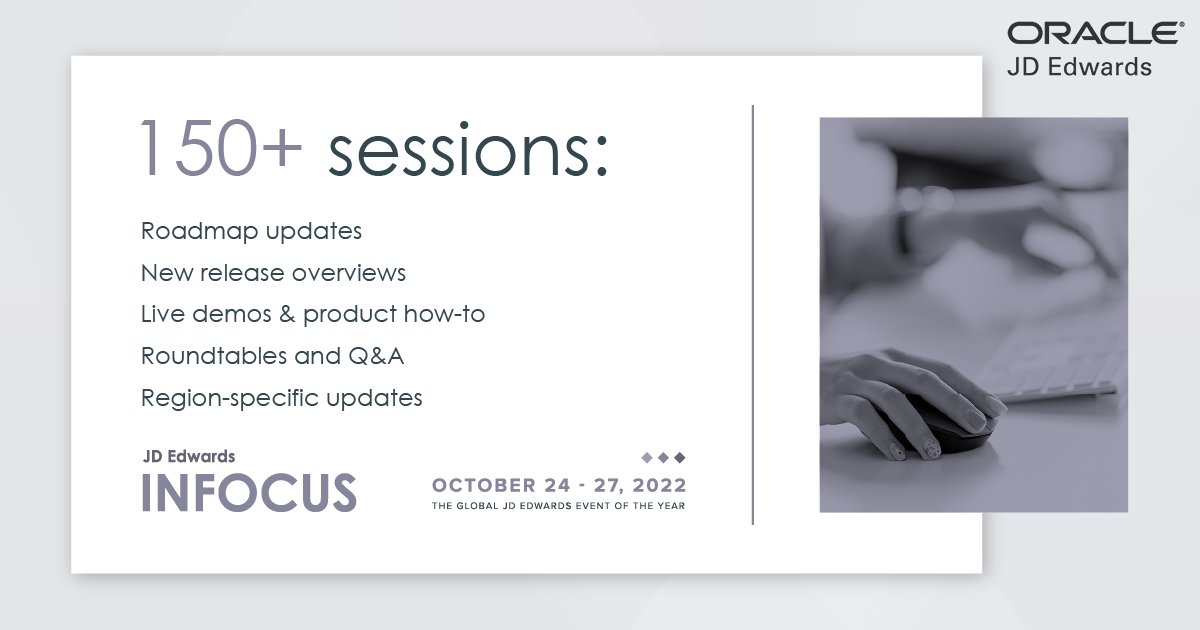 ORACLE®
JD Edwards

150+ sessions:

Roadmap updates

New release overviews

Live demos & product how-to

Roundtables and Q&A

Region-specific updates

JD Edwards
INFOCUS

OCTOBER 24 - 27, 2022
THE GLOBAL JD EDWARDS EVENT OF THE YEAR